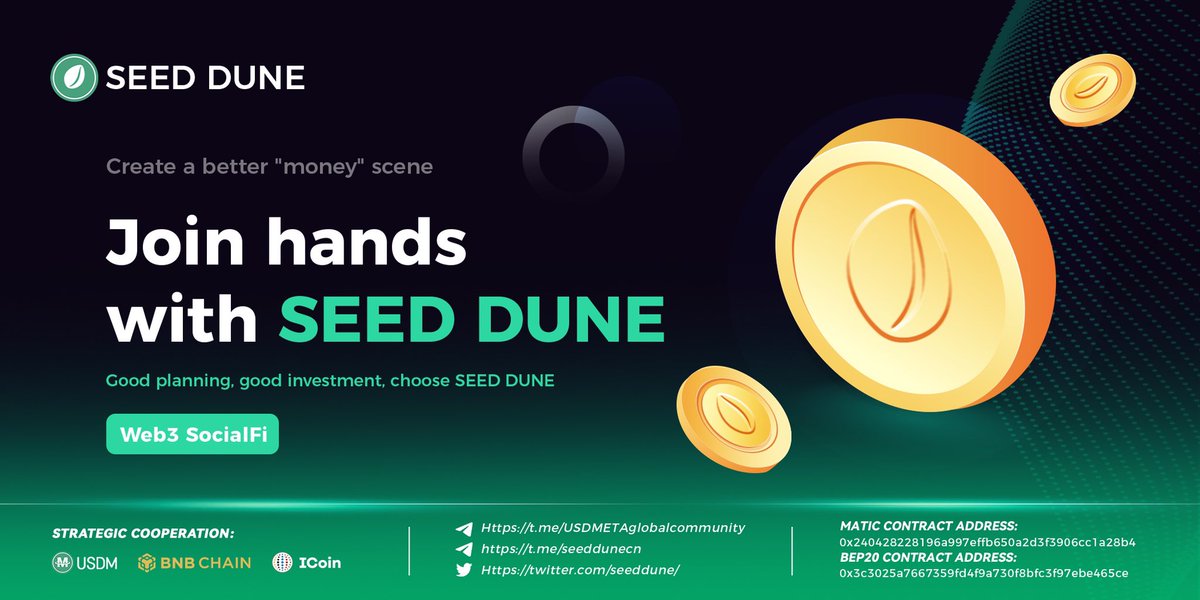 SEED DUNE

Create a better "money" scene

Join hands with SEED DUNE

Good planning, good investment, choose SEED DUNE

Web3 SocialFi

STRATEGIC COOPERATION:

USDM BNB CHAIN ICoin

Https://t.me/USDMETAglobalcommunity
https://t.me/seeddunecn
Https://twitter.com/seeddune/

MATIC CONTRACT ADDRESS:
0x240428228196a997effb650a2d3f3906cc1a28b4
BEP20 CONTRACT ADDRESS:
0x3c3025a7667359fd4f9a730f8bfc3f97ebe465ce